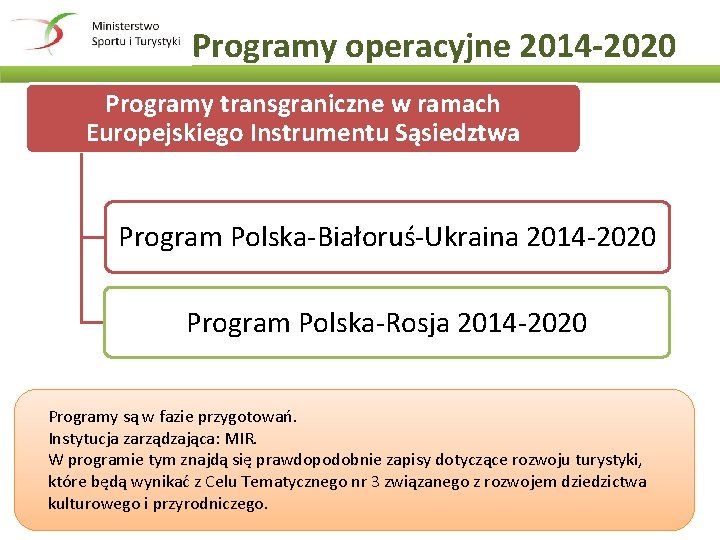 Ministerstwo
Sportu i Turystyki

Programy operacyjne 2014-2020

Programy transgraniczne w ramach Europejskiego Instrumentu Sąsiedztwa

Program Polska-Białoruś-Ukraina 2014-2020

Program Polska-Rosja 2014-2020

Programy są w fazie przygotowań.
Instytucja zarządzająca: MIR.
W programie tym znajdą się prawdopodobnie zapisy dotyczące rozwoju turystyki, które będą wynikać z Celu Tematycznego nr 3 związanego z rozwojem dziedzictwa kulturowego i przyrodniczego.